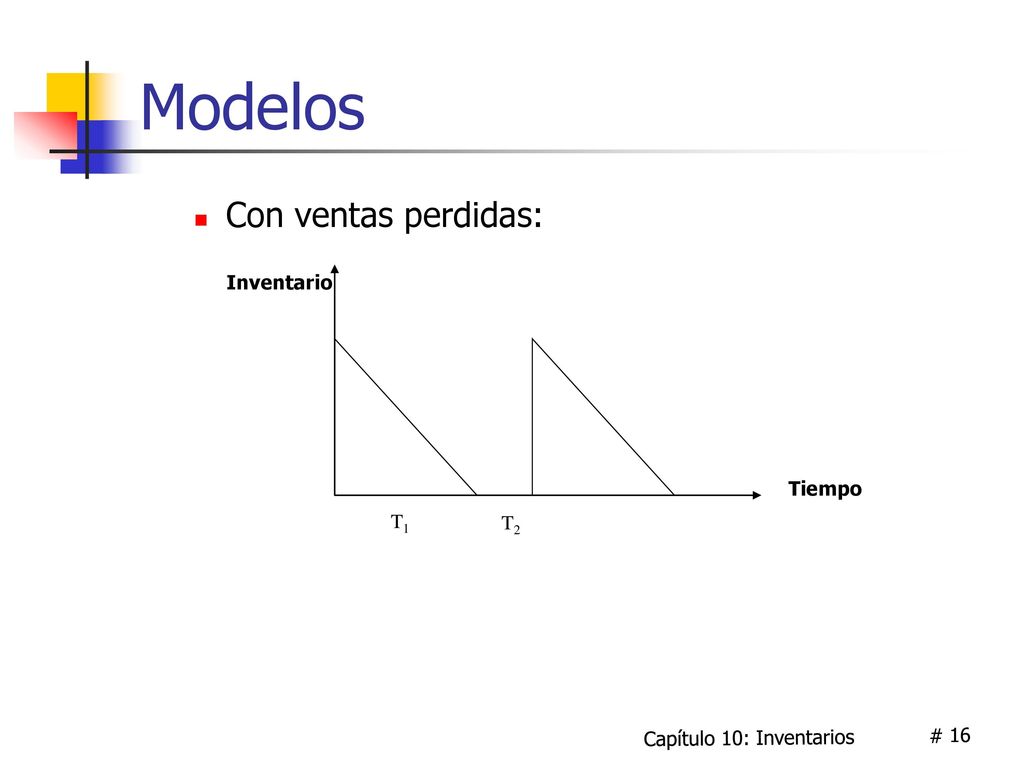 Modelos

Con ventas perdidas:

Inventario

Tiempo

$T_1$ $T_2$

Capítulo 10: Inventarios # 16